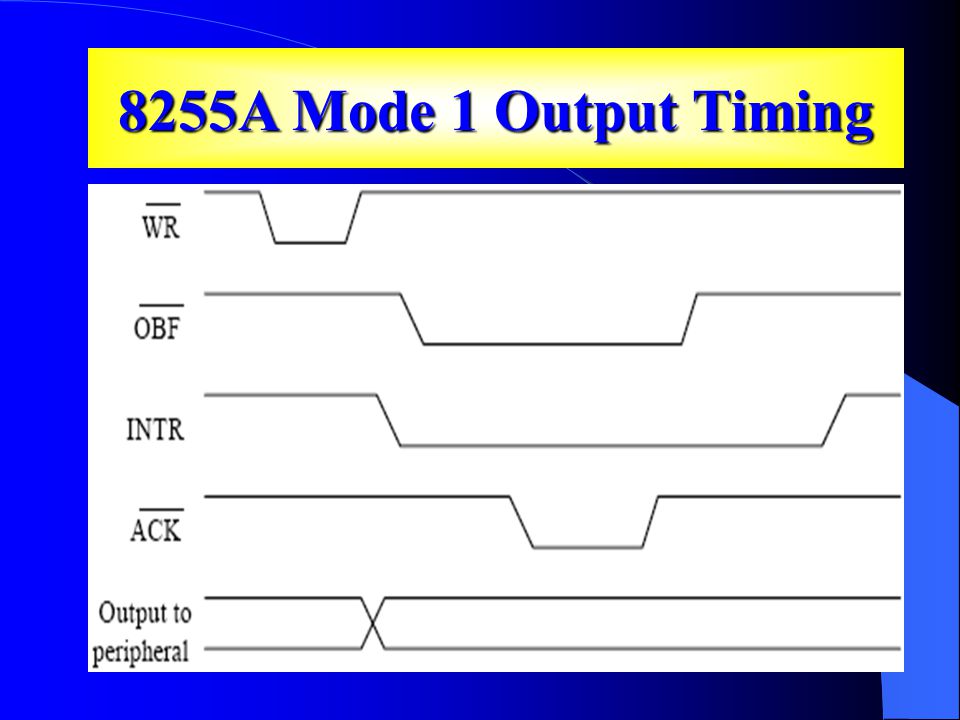 8255A Mode 1 Output Timing

$\overline{WR}$

$\overline{OBF}$

INTR

$\overline{ACK}$

Output to peripheral